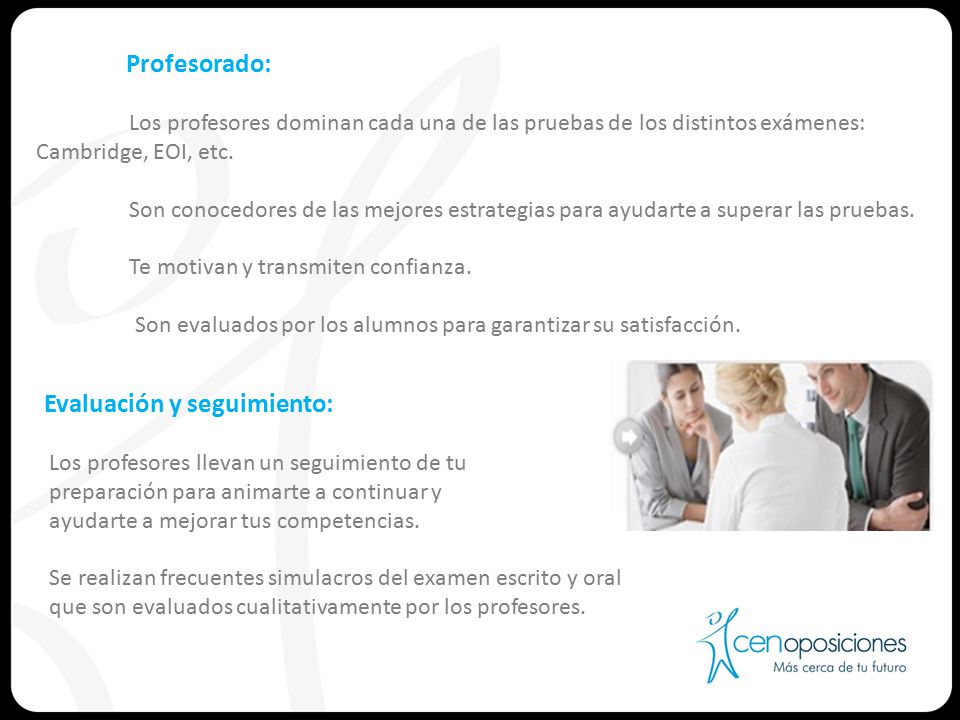 Profesorado:

Los profesores dominan cada una de las pruebas de los distintos exámenes: Cambridge, EOI, etc.

Son conocedores de las mejores estrategias para ayudarte a superar las pruebas.

Te motivan y transmiten confianza.

Son evaluados por los alumnos para garantizar su satisfacción.

Evaluación y seguimiento:

Los profesores llevan un seguimiento de tu preparación para animarte a continuar y ayudarte a mejorar tus competencias.

Se realizan frecuentes simulacros del examen escrito y oral que son evaluados cualitativamente por los profesores.

cenoposiciones
Más cerca de tu futuro